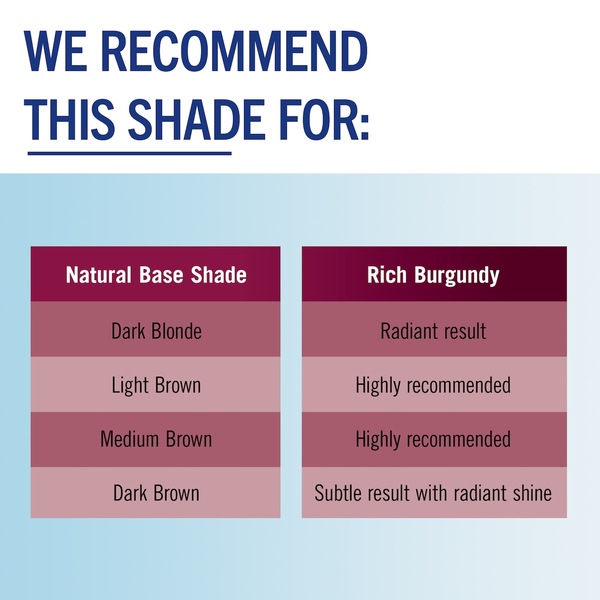 WE RECOMMEND THIS SHADE FOR:

| Natural Base Shade | Rich Burgundy |
|---|---|
| Dark Blonde | Radiant result |
| Light Brown | Highly recommended |
| Medium Brown | Highly recommended |
| Dark Brown | Subtle result with radiant shine |